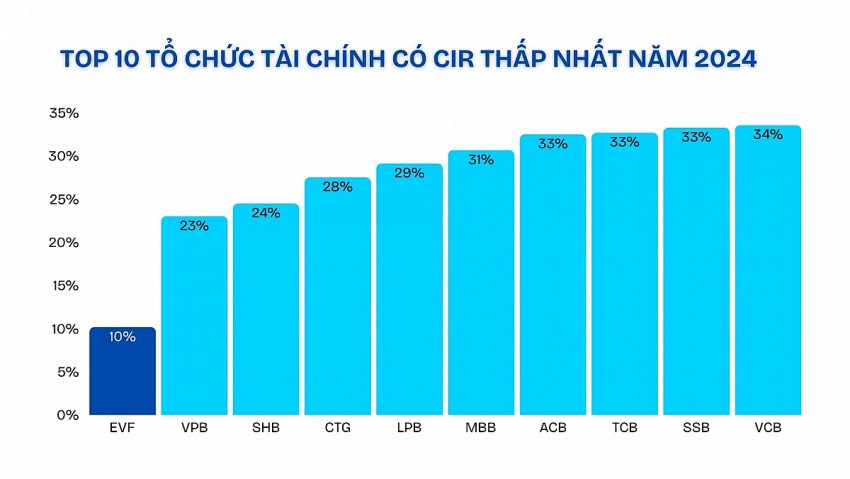 TOP 10 TỔ CHỨC TÀI CHÍNH CÓ CIR THẤP NHẤT NĂM 2024

35%
30%
25%
20%
15%
10%
5%
0%

10%
23%
24%
28%
29%
31%
33%
33%
33%
34%

EVF
VPB
SHB
CTG
LPB
MBB
ACB
TCB
SSB
VCB